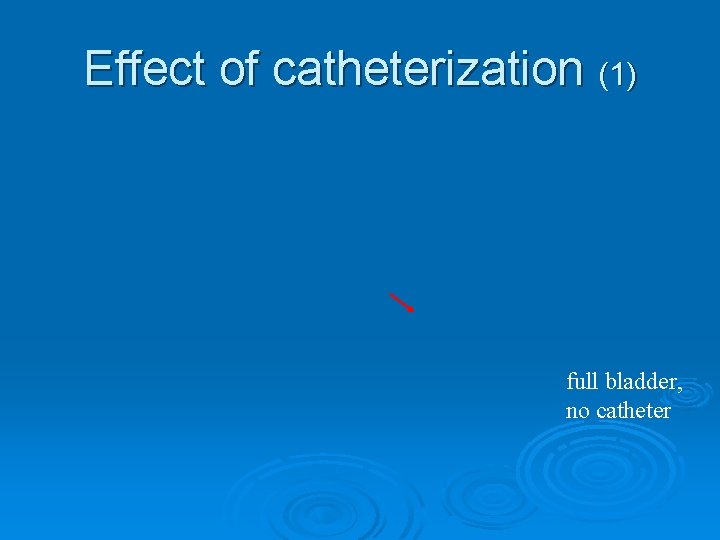 Effect of catheterization (1)

full bladder, no catheter